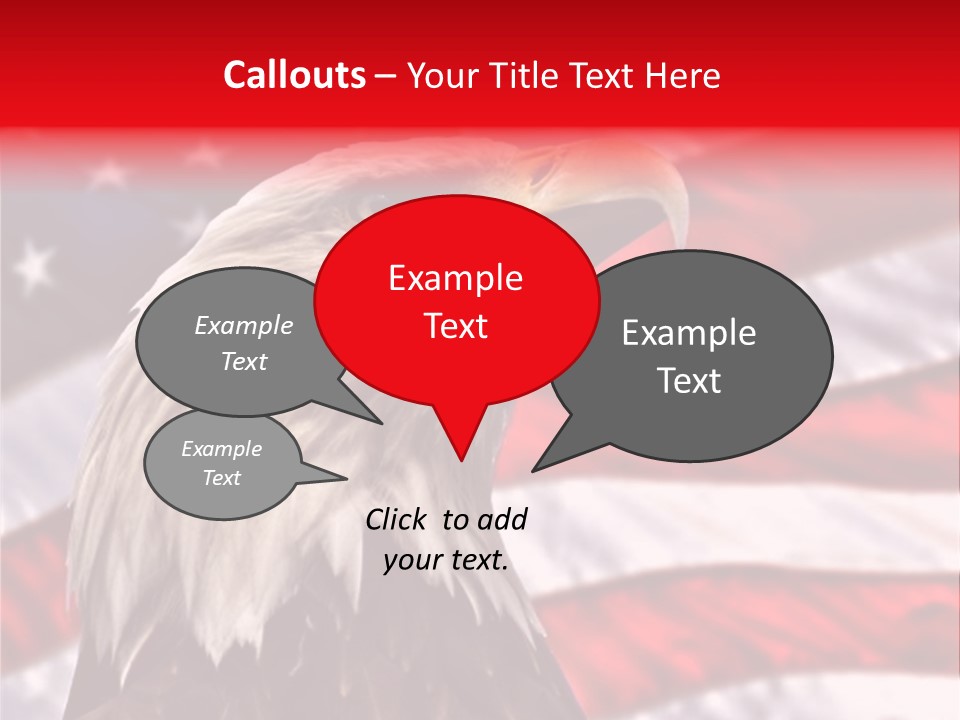 Callouts – Your Title Text Here

Example Text

Example Text

Example Text

Example Text

Click to add your text.